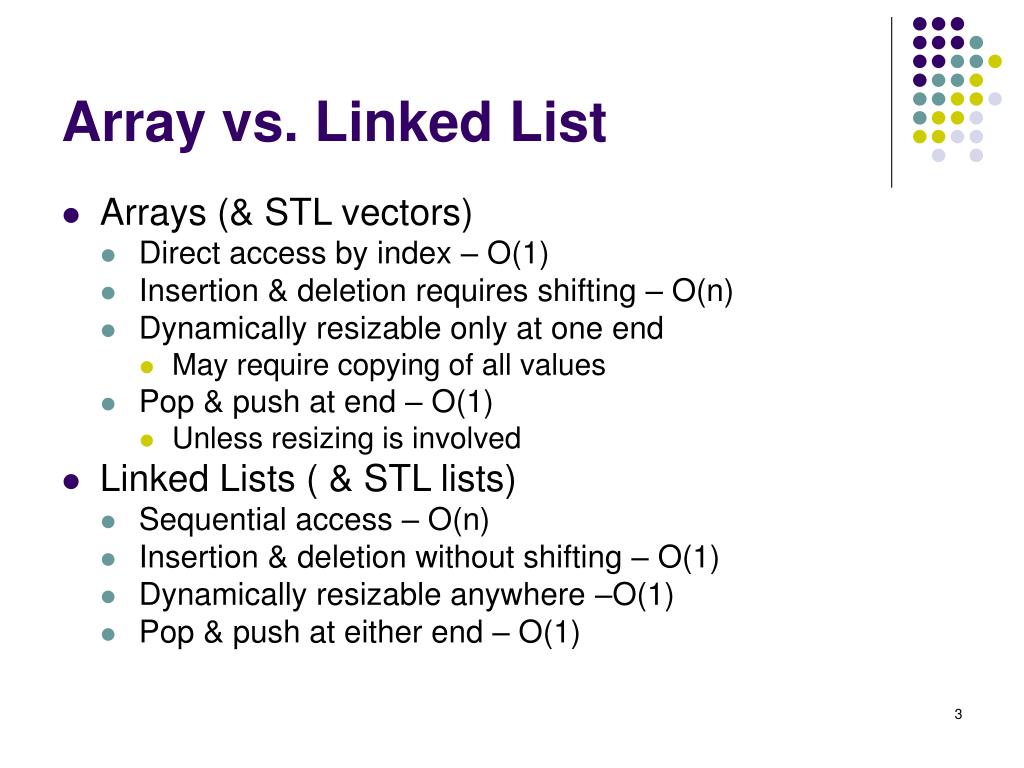 Array vs. Linked List

- Arrays (& STL vectors)
  - Direct access by index – O(1)
  - Insertion & deletion requires shifting – O(n)
  - Dynamically resizable only at one end
    - May require copying of all values
  - Pop & push at end – O(1)
    - Unless resizing is involved
- Linked Lists ( & STL lists)
  - Sequential access – O(n)
  - Insertion & deletion without shifting – O(1)
  - Dynamically resizable anywhere –O(1)
  - Pop & push at either end – O(1)

3